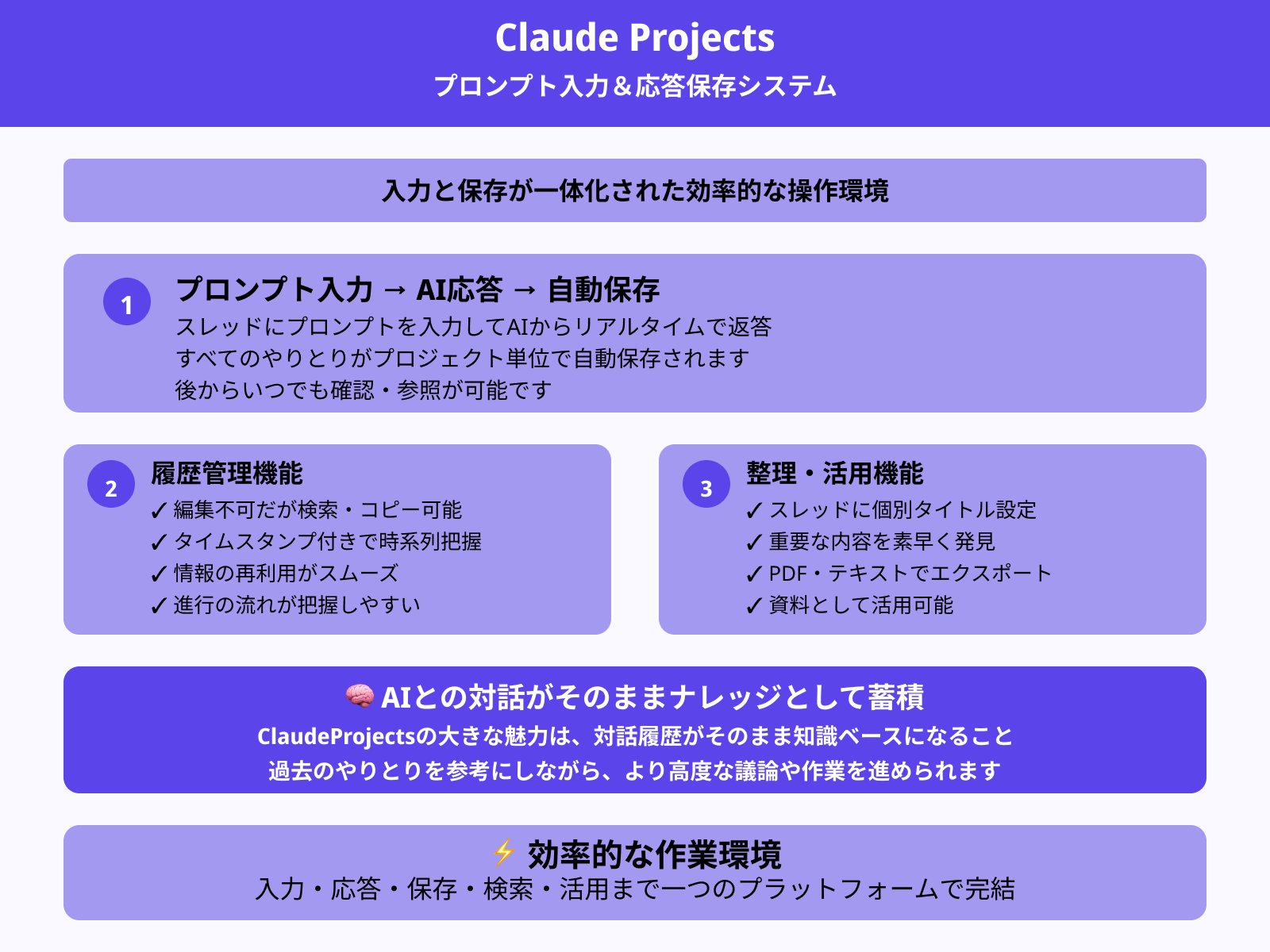 Claude Projects
プロンプト入力＆応答保存システム

入力と保存が一体化された効率的な操作環境

1
プロンプト入力 → AI応答 → 自動保存
スレッドにプロンプトを入力してAIからリアルタイムで返答
すべてのやりとりがプロジェクト単位で自動保存されます
後からいつでも確認・参照が可能です

2
履歴管理機能
✓ 編集不可だが検索・コピー可能
✓ タイムスタンプ付きで時系列把握
✓ 情報の再利用がスムーズ
✓ 進行の流れが把握しやすい

3
整理・活用機能
✓ スレッドに個別タイトル設定
✓ 重要な内容を素早く発見
✓ PDF・テキストでエクスポート
✓ 資料として活用可能

🧠 AIとの対話がそのままナレッジとして蓄積
ClaudeProjectsの大きな魅力は、対話履歴がそのまま知識ベースになること
過去のやりとりを参考にしながら、より高度な議論や作業を進められます

⚡ 効率的な作業環境
入力・応答・保存・検索・活用まで一つのプラットフォームで完結